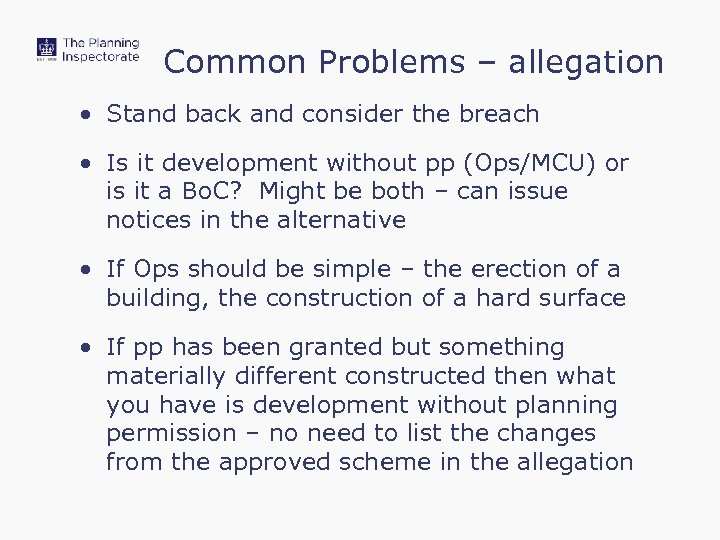 The Planning Inspectorate

Common Problems – allegation

• Stand back and consider the breach

• Is it development without pp (Ops/MCU) or is it a BoC? Might be both – can issue notices in the alternative

• If Ops should be simple – the erection of a building, the construction of a hard surface

• If pp has been granted but something materially different constructed then what you have is development without planning permission – no need to list the changes from the approved scheme in the allegation